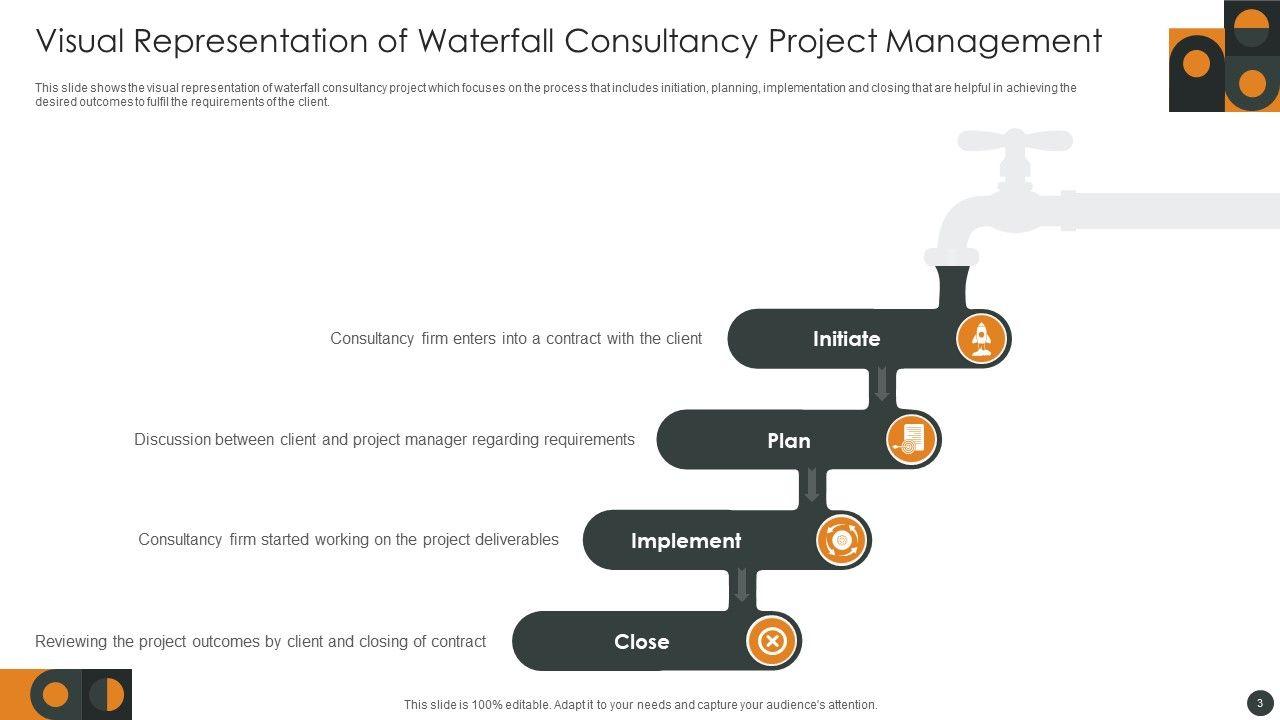 Visual Representation of Waterfall Consultancy Project Management

This slide shows the visual representation of waterfall consultancy project which focuses on the process that includes initiation, planning, implementation and closing that are helpful in achieving the desired outcomes to fulfil the requirements of the client.

Consultancy firm enters into a contract with the client

Initiate

Discussion between client and project manager regarding requirements

Plan

Consultancy firm started working on the project deliverables

Implement

Reviewing the project outcomes by client and closing of contract

Close

This slide is 100% editable. Adapt it to your needs and capture your audience's attention.

3